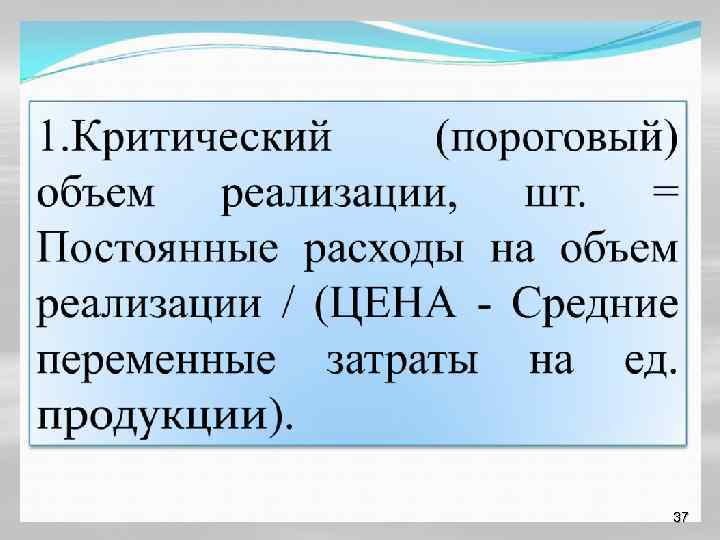 1.Критический (пороговый) объем реализации, шт. = Постоянные расходы на объем реализации / (ЦЕНА - Средние переменные затраты на ед. продукции).

37